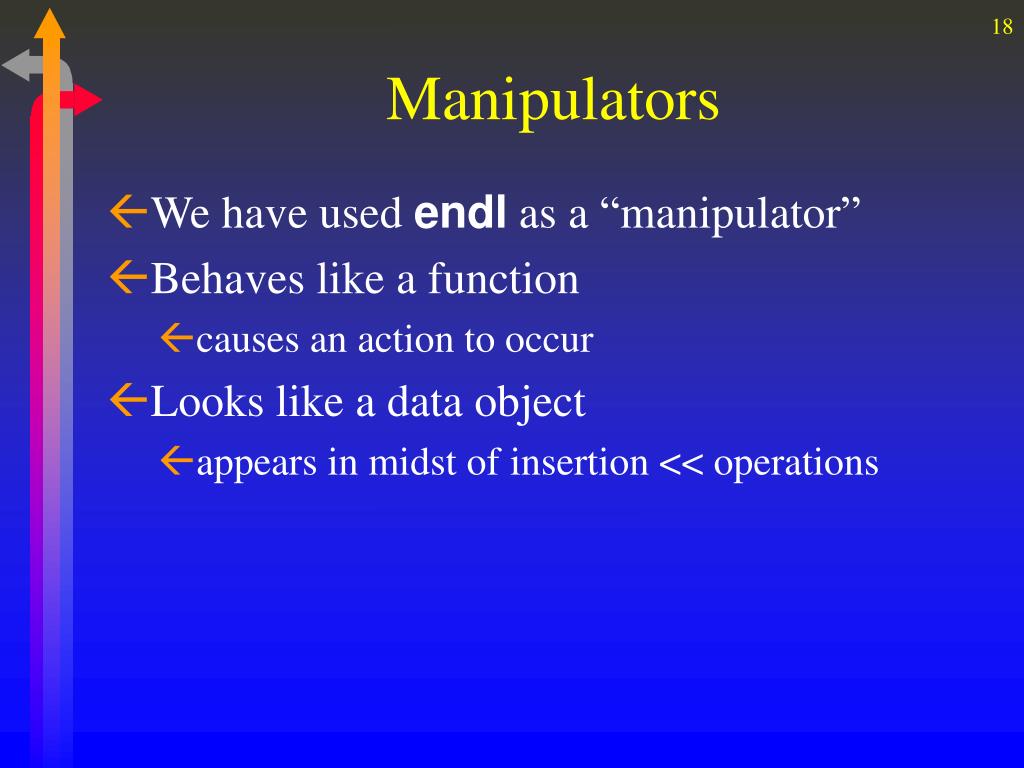 18

Manipulators

We have used endl as a “manipulator”

Behaves like a function

causes an action to occur

Looks like a data object

appears in midst of insertion << operations